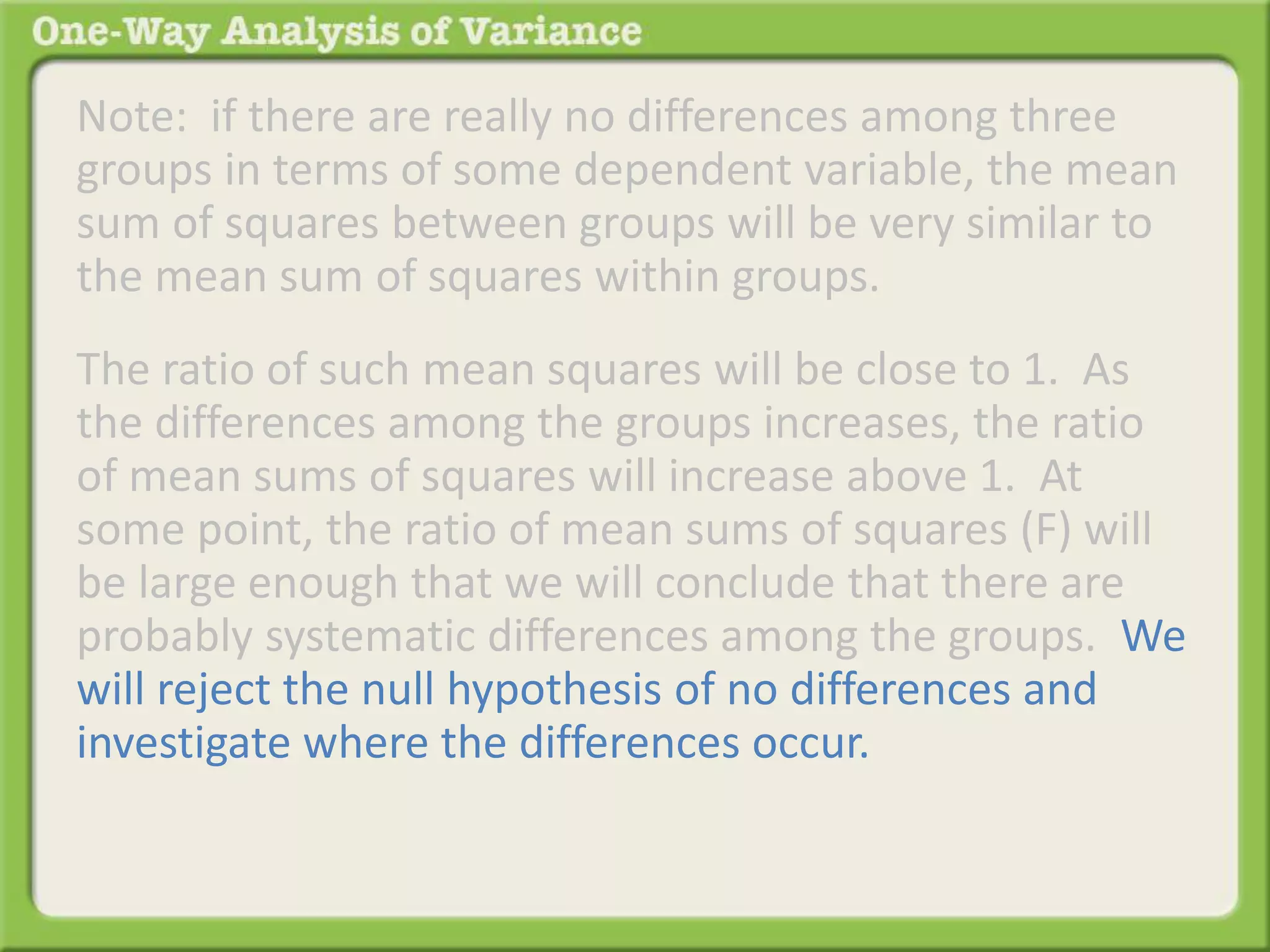 One-Way Analysis of Variance

Note: if there are really no differences among three groups in terms of some dependent variable, the mean sum of squares between groups will be very similar to the mean sum of squares within groups.

The ratio of such mean squares will be close to 1. As the differences among the groups increases, the ratio of mean sums of squares will increase above 1. At some point, the ratio of mean sums of squares (F) will be large enough that we will conclude that there are probably systematic differences among the groups. We will reject the null hypothesis of no differences and investigate where the differences occur.